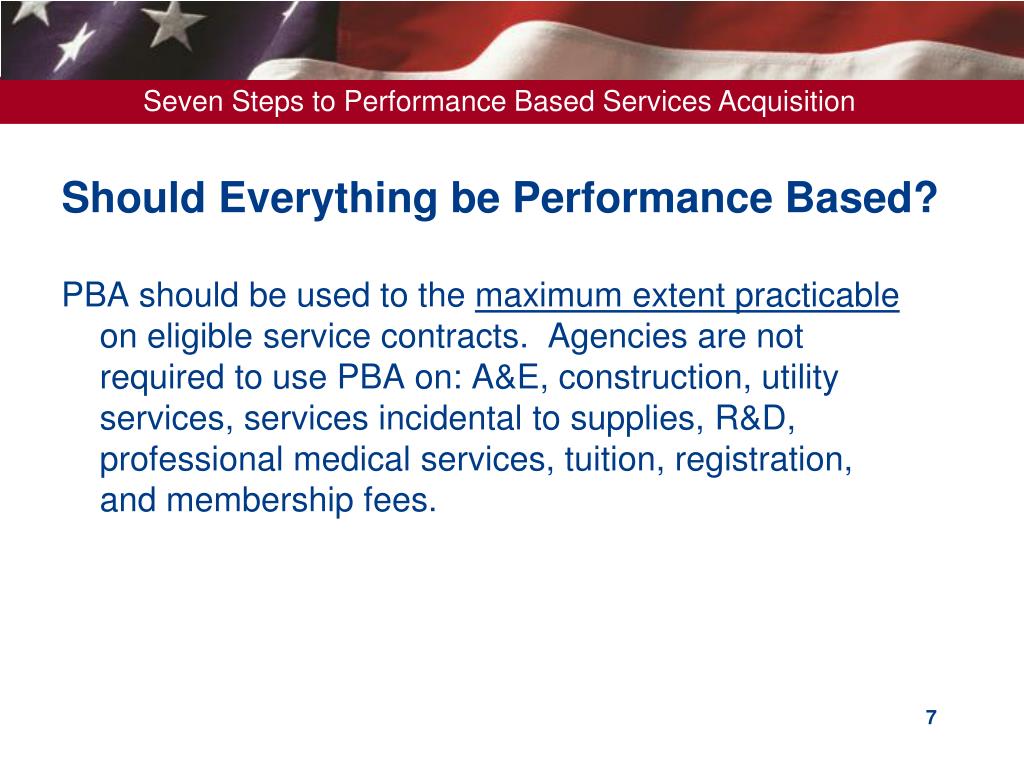 Seven Steps to Performance Based Services Acquisition

Should Everything be Performance Based?

PBA should be used to the maximum extent practicable on eligible service contracts. Agencies are not required to use PBA on: A&E, construction, utility services, services incidental to supplies, R&D, professional medical services, tuition, registration, and membership fees.

7